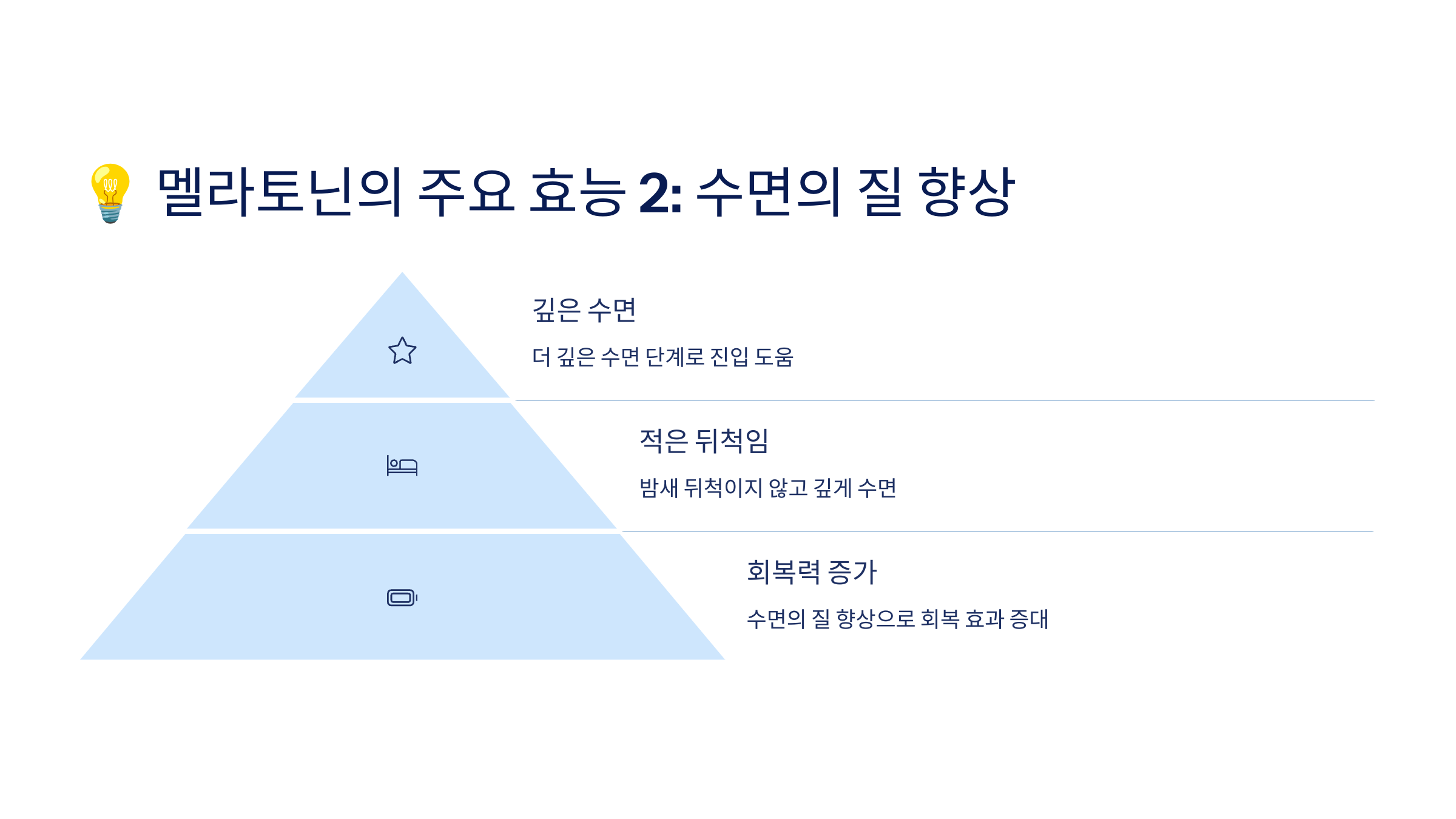 💡 멜라토닌의 주요 효능 2: 수면의 질 향상

깊은 수면

더 깊은 수면 단계로 진입 도움

적은 뒤척임

밤새 뒤척이지 않고 깊게 수면

회복력 증가

수면의 질 향상으로 회복 효과 증대